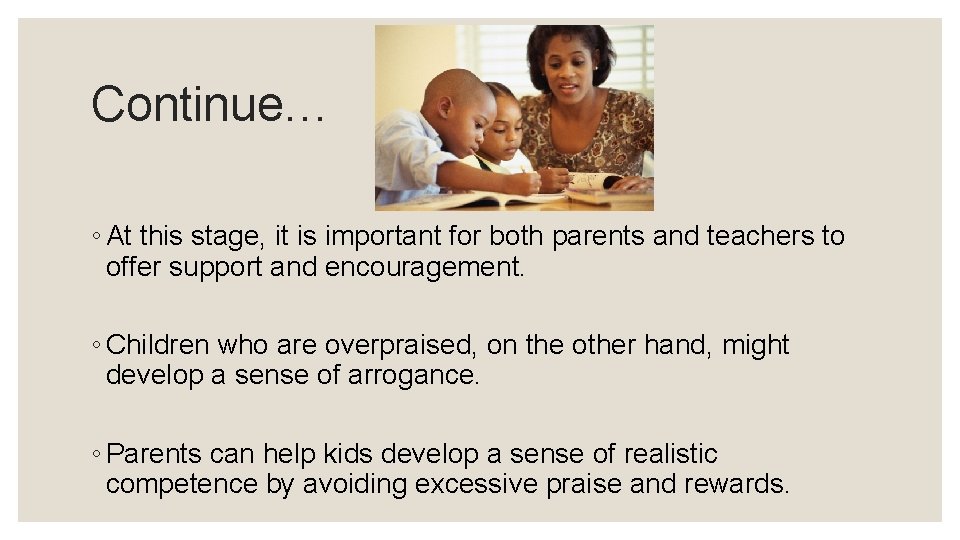 Continue…

◦ At this stage, it is important for both parents and teachers to offer support and encouragement.

◦ Children who are overpraised, on the other hand, might develop a sense of arrogance.

◦ Parents can help kids develop a sense of realistic competence by avoiding excessive praise and rewards.